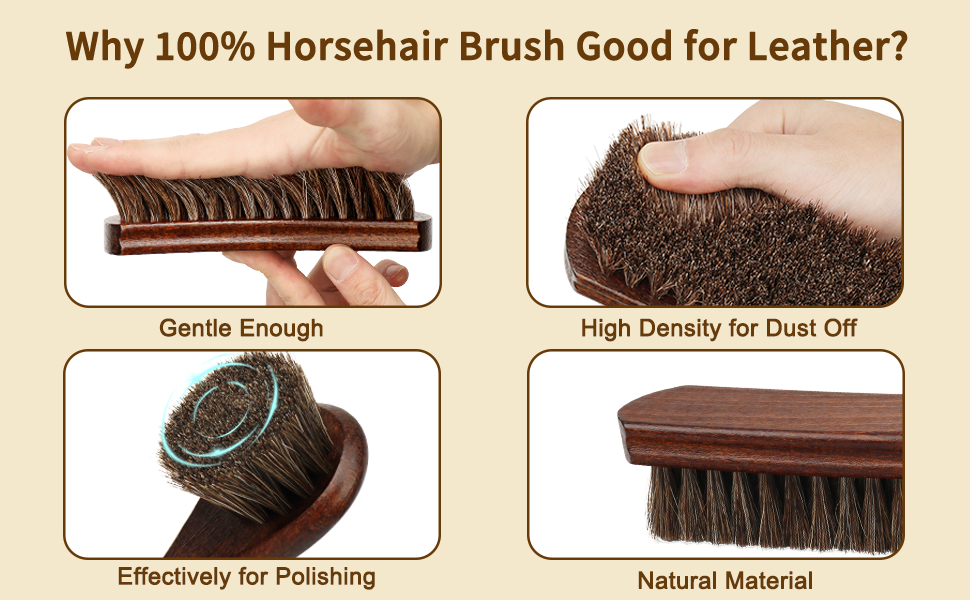 Why 100% Horsehair Brush Good for Leather?

Gentle Enough

High Density for Dust Off

Effectively for Polishing

Natural Material